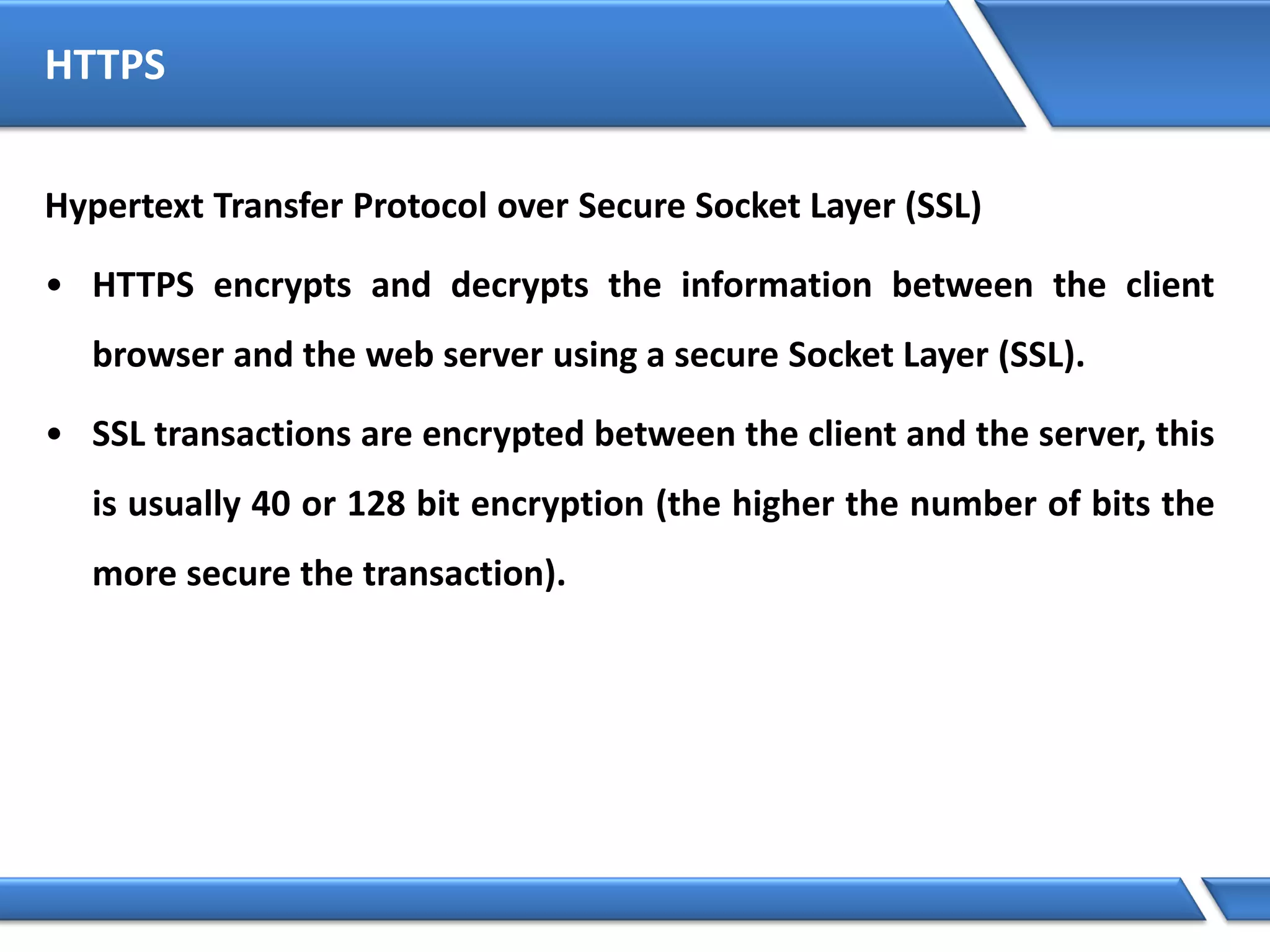 HTTPS

Hypertext Transfer Protocol over Secure Socket Layer (SSL)

• HTTPS encrypts and decrypts the information between the client browser and the web server using a secure Socket Layer (SSL).

• SSL transactions are encrypted between the client and the server, this is usually 40 or 128 bit encryption (the higher the number of bits the more secure the transaction).